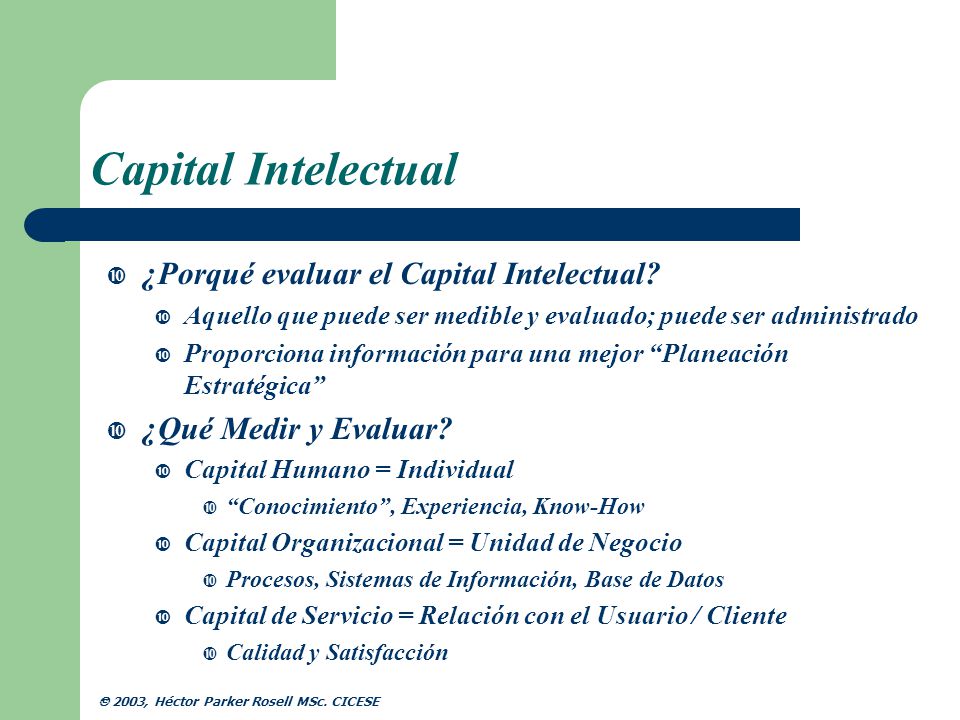 Capital Intelectual

¿Porqué evaluar el Capital Intelectual?

Aquello que puede ser medible y evaluado; puede ser administrado

Proporciona información para una mejor “Planeación Estratégica”

¿Qué Medir y Evaluar?

Capital Humano = Individual

“Conocimiento”, Experiencia, Know-How

Capital Organizacional = Unidad de Negocio

Procesos, Sistemas de Información, Base de Datos

Capital de Servicio = Relación con el Usuario / Cliente

Calidad y Satisfacción

© 2003, Héctor Parker Rosell MSc. CICESE